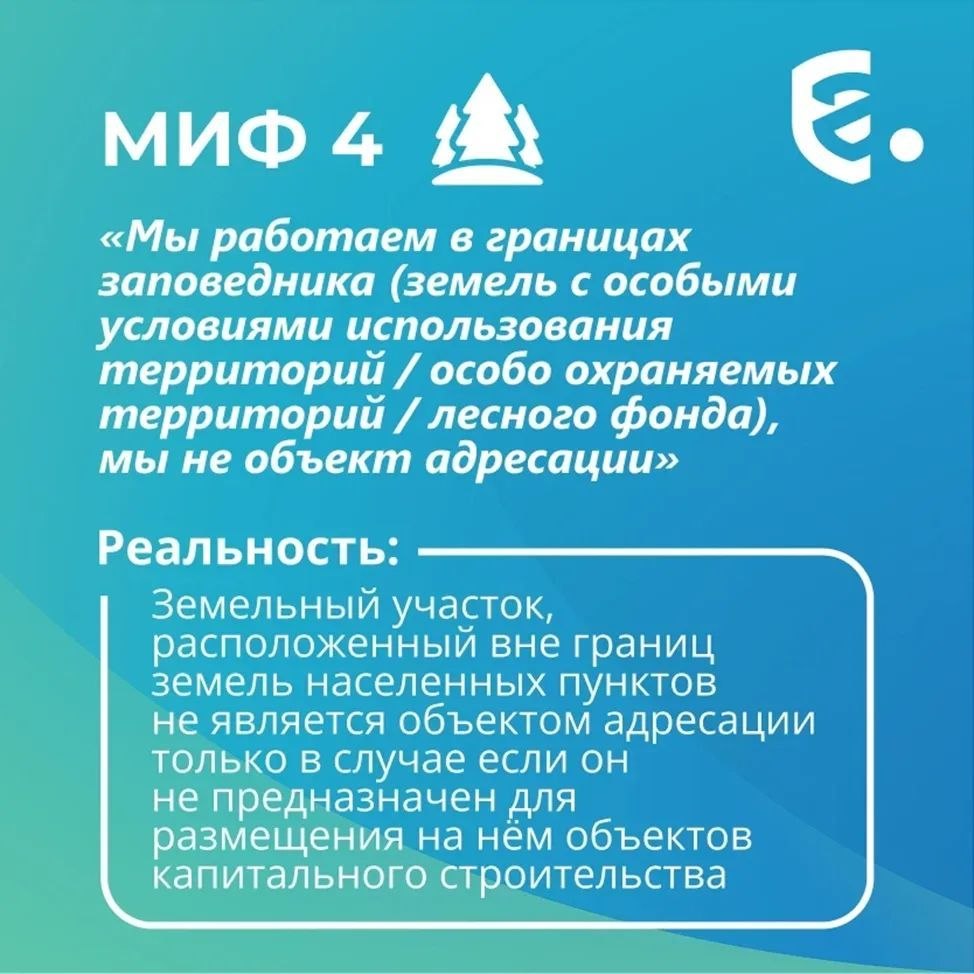 МИФ 4

«Мы работаем в границах заповедника (земель с особыми условиями использования территорий / особо охраняемых территорий / лесного фонда), мы не объект адресации»

Реальность:

Земельный участок, расположенный вне границ земель населенных пунктов не является объектом адресации только в случае если он не предназначен для размещения на нём объектов капитального строительства